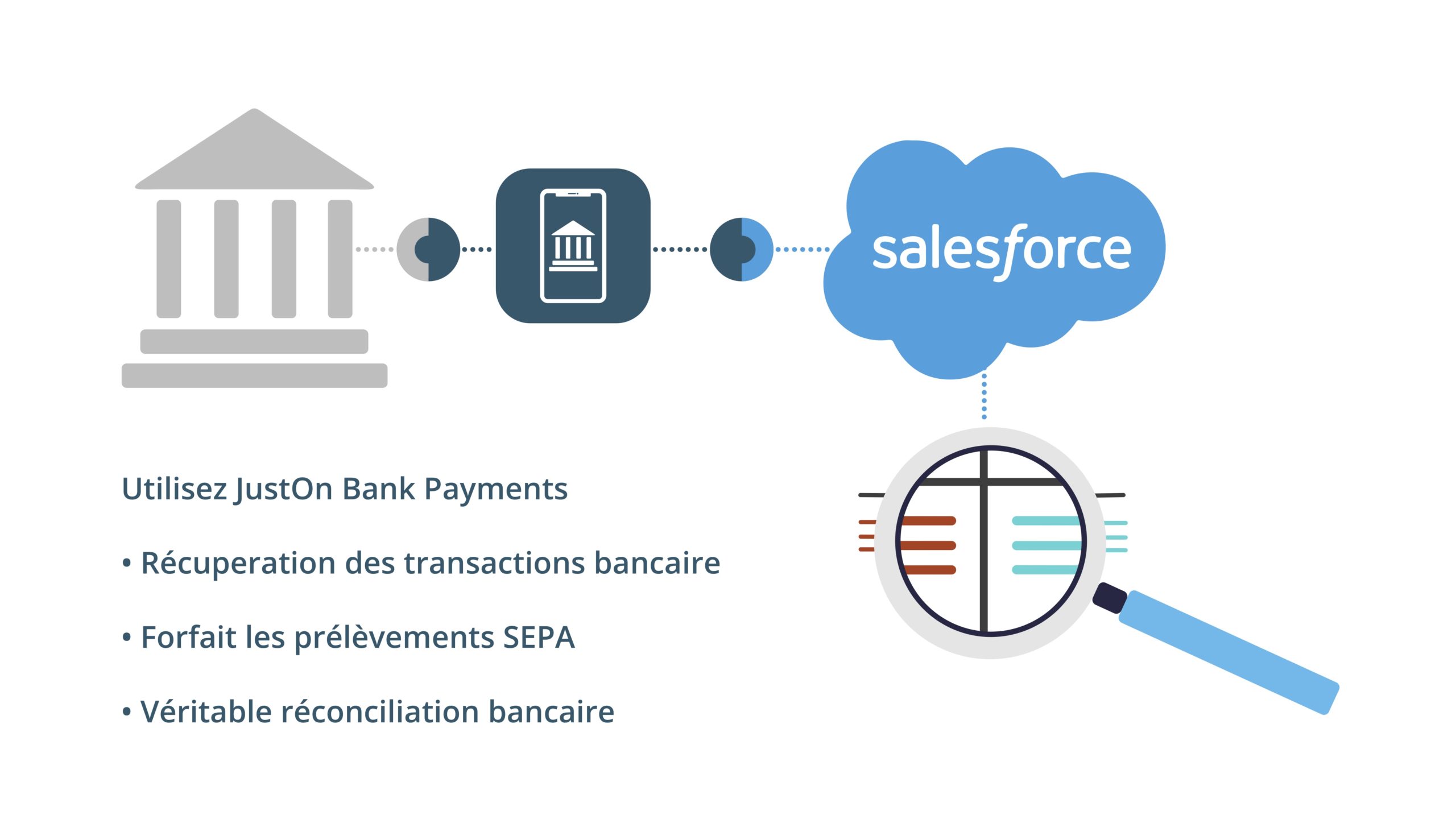 salesforce

Utilisez JustOn Bank Payments

• Récuperation des transactions bancaire

• Forfait les prélèvements SEPA

• Véritable réconciliation bancaire